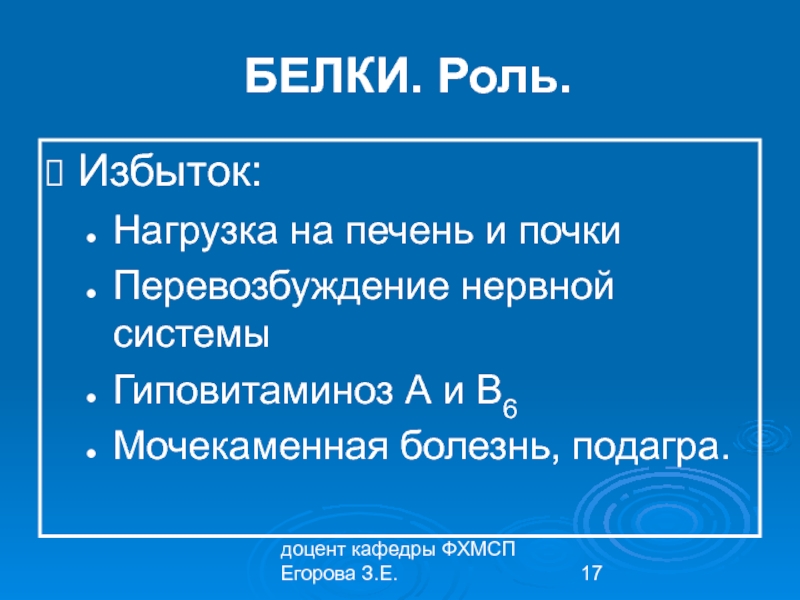 БЕЛКИ. Роль.

Избыток:

- Нагрузка на печень и почки
- Перевозбуждение нервной системы
- Гиповитаминоз А и $B_6$
- Мочекаменная болезнь, подагра.

доцент кафедры ФХМСП
Егорова З.Е.

17